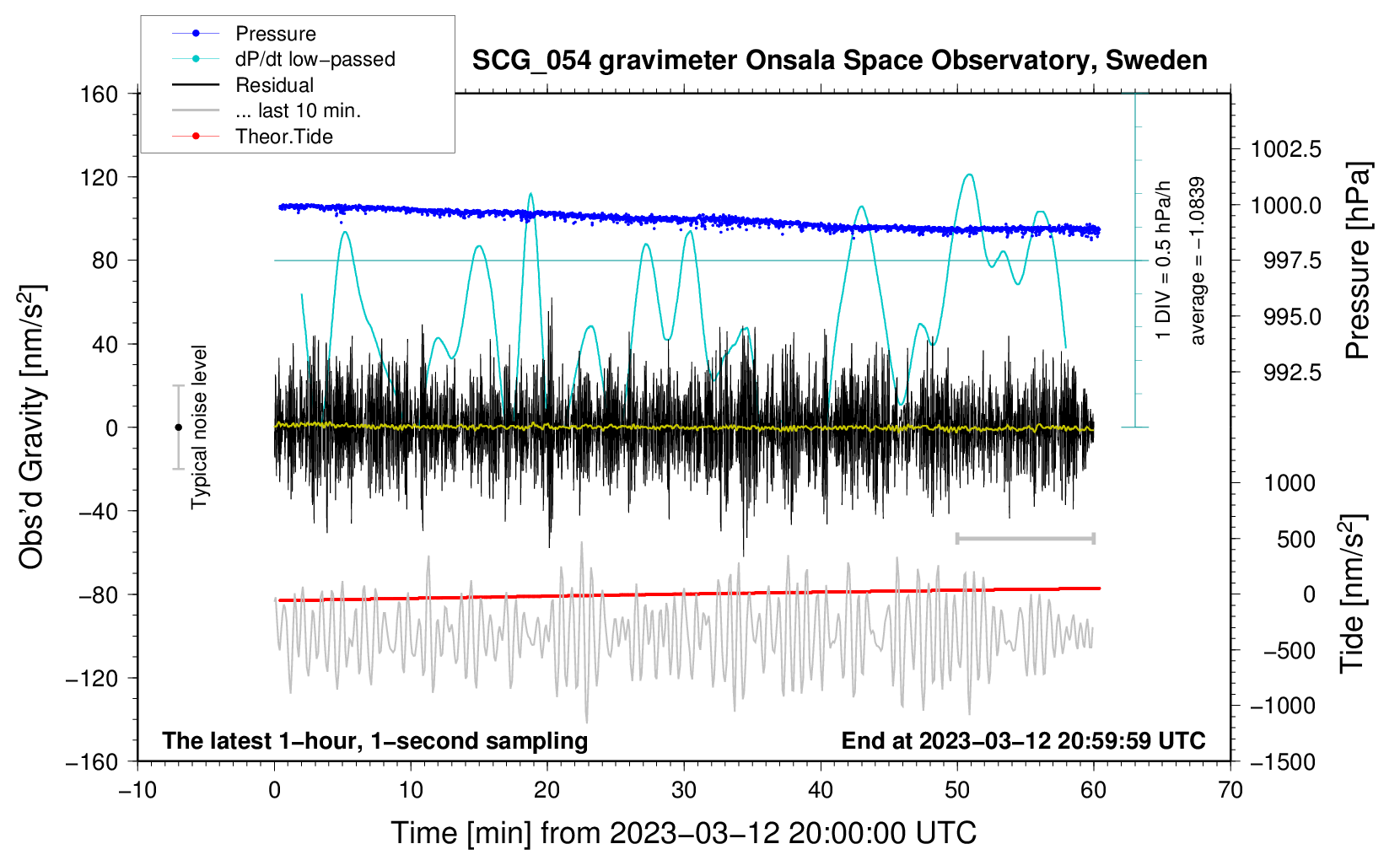 Pressure
dP/dt low−passed
Residual
... last 10 min.
Theor.Tide

SCG_054 gravimeter Onsala Space Observatory, Sweden

160
120
80
40
0
−40
−80
−120
−160

Obs'd Gravity [nm/s$^2$]

Typical noise level

1 DIV = 0.5 hPa/h
average = −1.0839

1002.5
1000.0
997.5
995.0
992.5

Pressure [hPa]

1000
500
0
−500
−1000
−1500

Tide [nm/s$^2$]

The latest 1−hour, 1−second sampling
End at 2023−03−12 20:59:59 UTC

−10
0
10
20
30
40
50
60
70

Time [min] from 2023−03−12 20:00:00 UTC